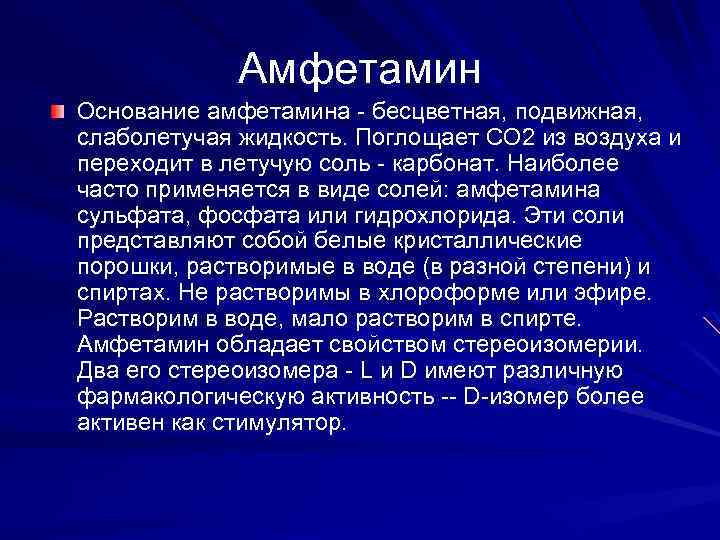 Амфетамин

Основание амфетамина - бесцветная, подвижная, слаболетучая жидкость. Поглощает СО2 из воздуха и переходит в летучую соль - карбонат. Наиболее часто применяется в виде солей: амфетамина сульфата, фосфата или гидрохлорида. Эти соли представляют собой белые кристаллические порошки, растворимые в воде (в разной степени) и спиртах. Не растворимы в хлороформе или эфире. Растворим в воде, мало растворим в спирте. Амфетамин обладает свойством стереоизомерии. Два его стереоизомера - L и D имеют различную фармакологическую активность -- D-изомер более активен как стимулятор.